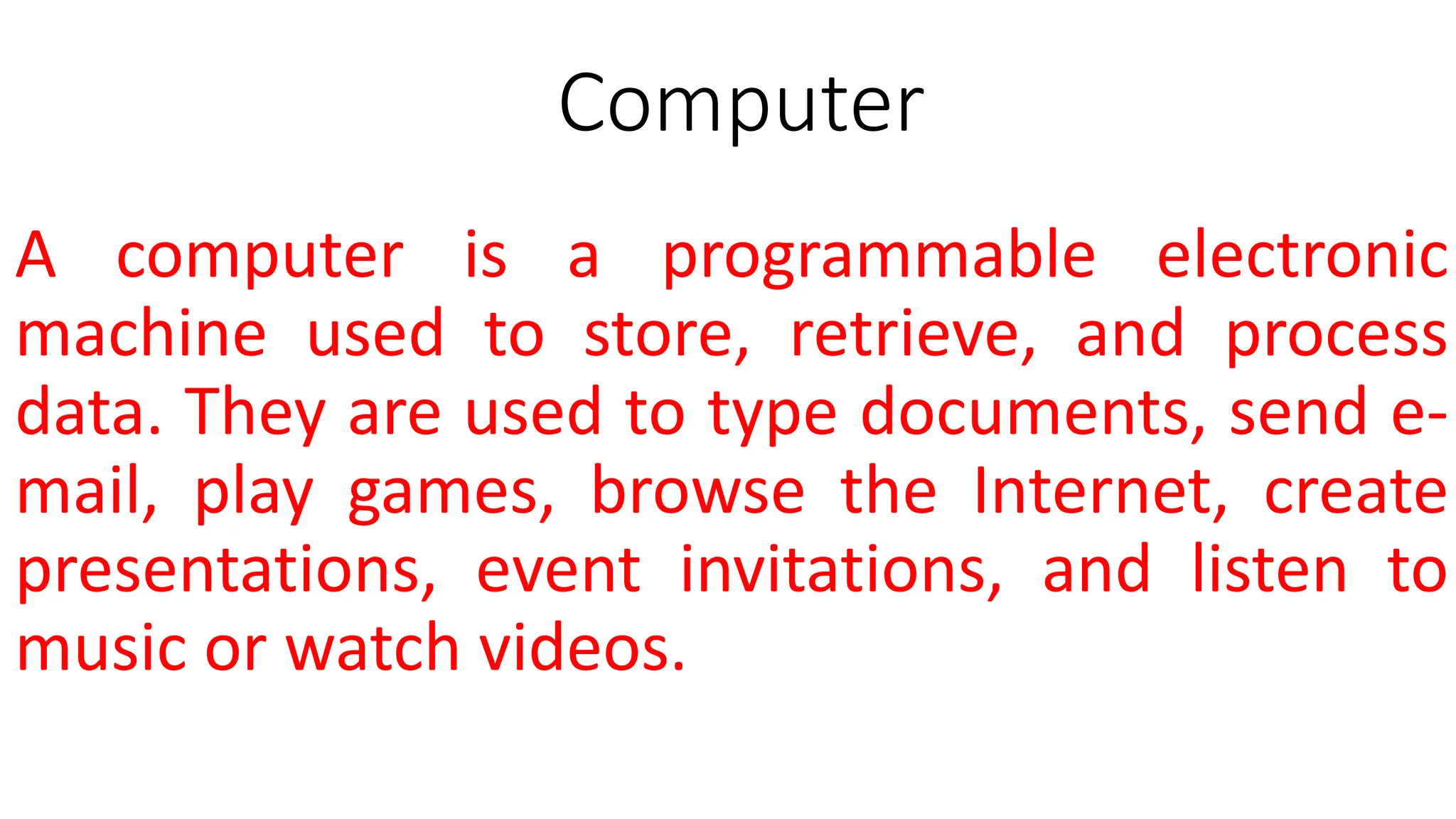 Computer

A computer is a programmable electronic machine used to store, retrieve, and process data. They are used to type documents, send e-mail, play games, browse the Internet, create presentations, event invitations, and listen to music or watch videos.